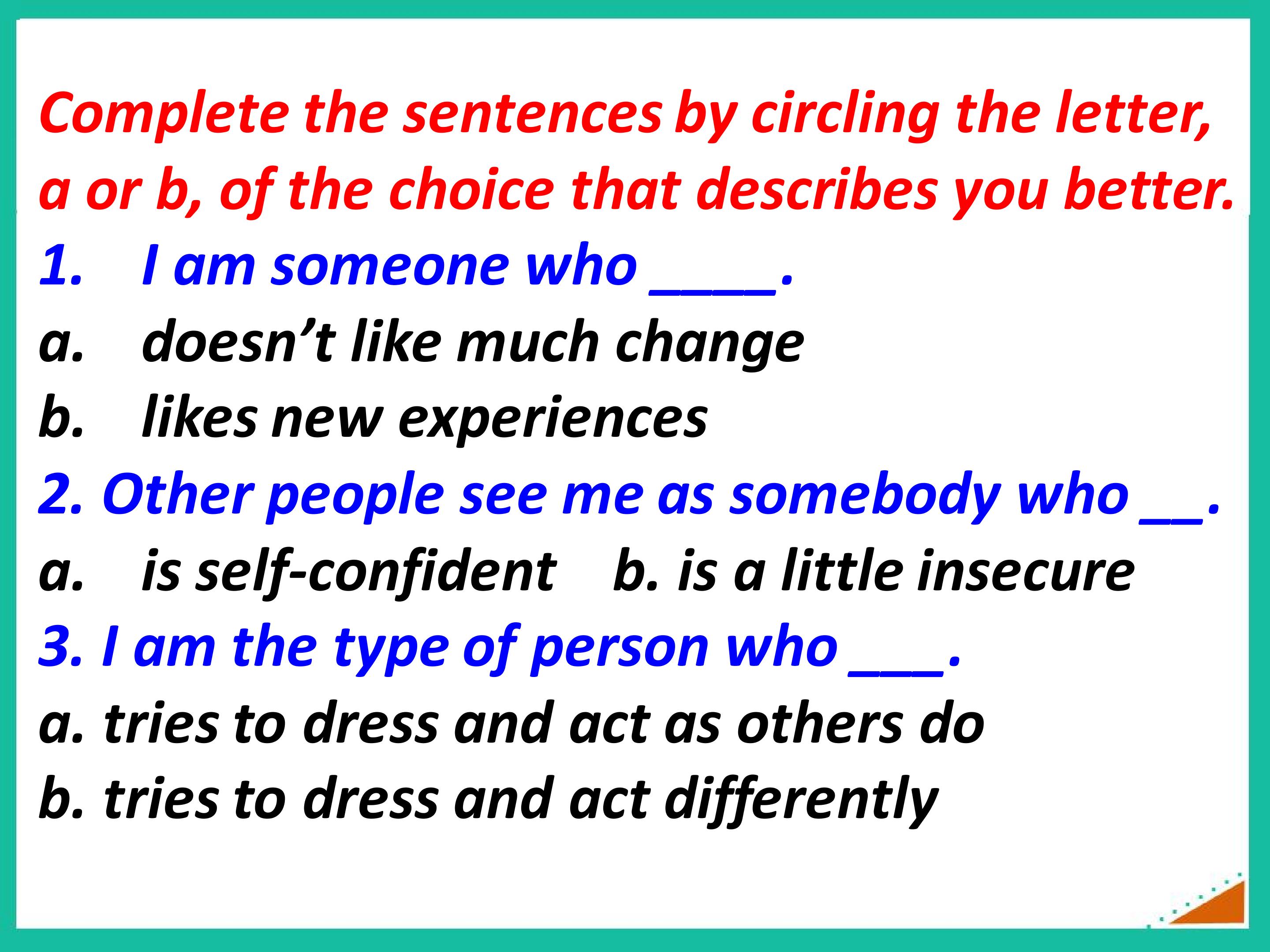 Complete the sentences by circling the letter, a or b, of the choice that describes you better.

1. I am someone who ____.

a. doesn't like much change

b. likes new experiences

2. Other people see me as somebody who ____.

a. is self-confident b. is a little insecure

3. I am the type of person who ____.

a. tries to dress and act as others do

b. tries to dress and act differently